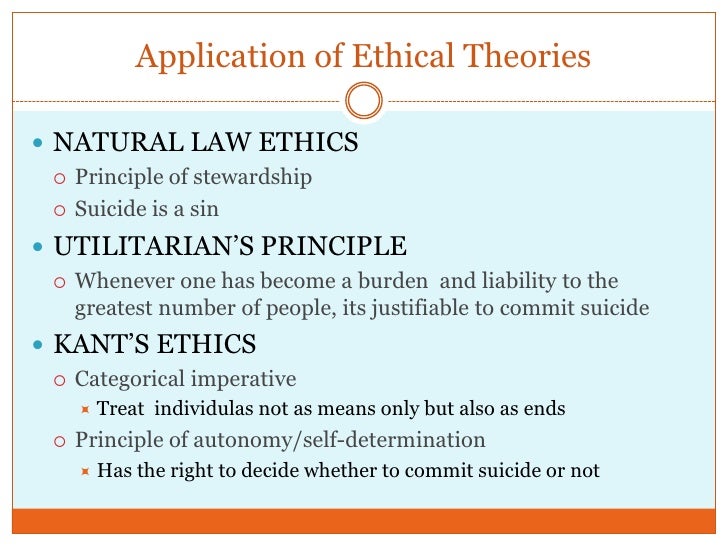 Application of Ethical Theories

- NATURAL LAW ETHICS
  - Principle of stewardship
  - Suicide is a sin
- UTILITARIAN'S PRINCIPLE
  - Whenever one has become a burden and liability to the greatest number of people, its justifiable to commit suicide
- KANT'S ETHICS
  - Categorical imperative
    - Treat individulas not as means only but also as ends
  - Principle of autonomy/self-determination
    - Has the right to decide whether to commit suicide or not